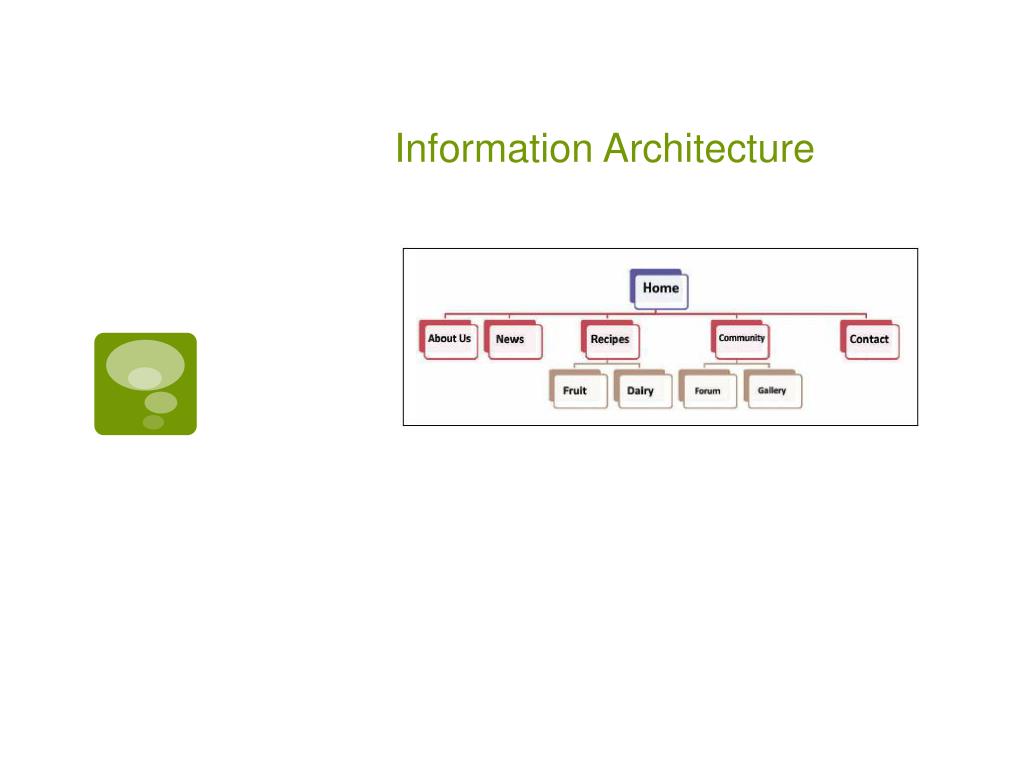 Information Architecture

Home

About Us

News

Recipes

Community

Contact

Fruit

Dairy

Forum

Gallery